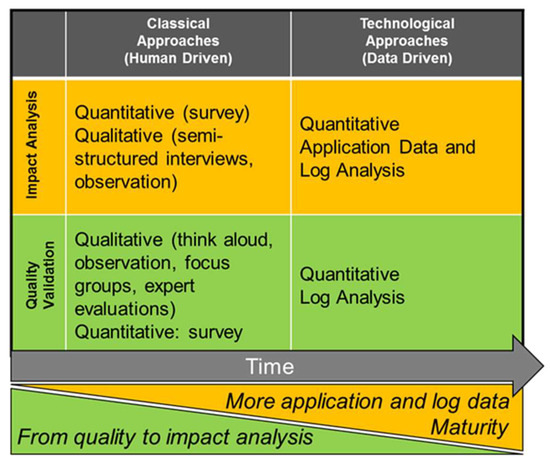 | | Classical Approaches (Human Driven) | Technological Approaches (Data Driven) |
|---|---|---|
| Impact Analysis | Quantitative (survey) Qualitative (semi-structured interviews, observation) | Quantitative Application Data and Log Analysis |
| Quality Validation | Qualitative (think aloud, observation, focus groups, expert evaluations) Quantitative: survey | Quantitative Log Analysis |

Time

More application and log data
Maturity

From quality to impact analysis